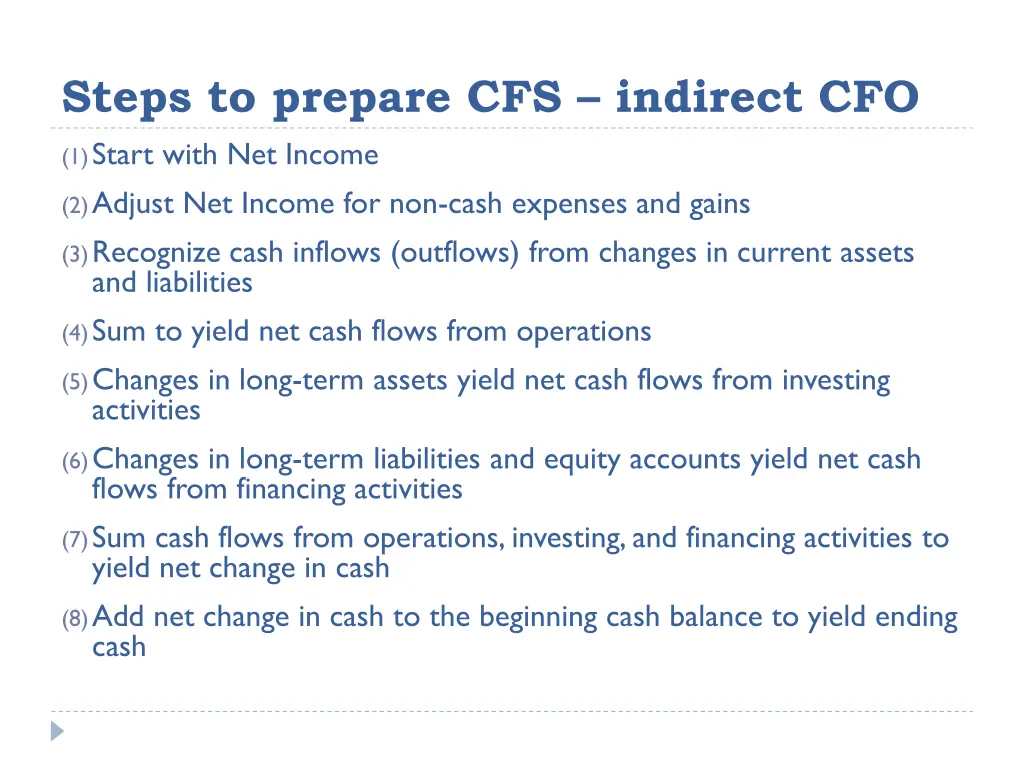 Steps to prepare CFS – indirect CFO

(1) Start with Net Income

(2) Adjust Net Income for non-cash expenses and gains

(3) Recognize cash inflows (outflows) from changes in current assets and liabilities

(4) Sum to yield net cash flows from operations

(5) Changes in long-term assets yield net cash flows from investing activities

(6) Changes in long-term liabilities and equity accounts yield net cash flows from financing activities

(7) Sum cash flows from operations, investing, and financing activities to yield net change in cash

(8) Add net change in cash to the beginning cash balance to yield ending cash